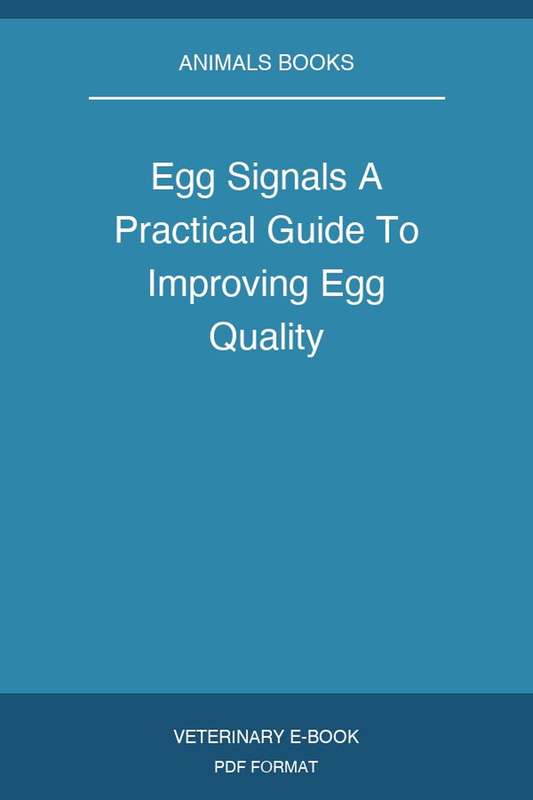 ANIMALS BOOKS

Egg Signals A Practical Guide To Improving Egg Quality

VETERINARY E-BOOK
PDF FORMAT